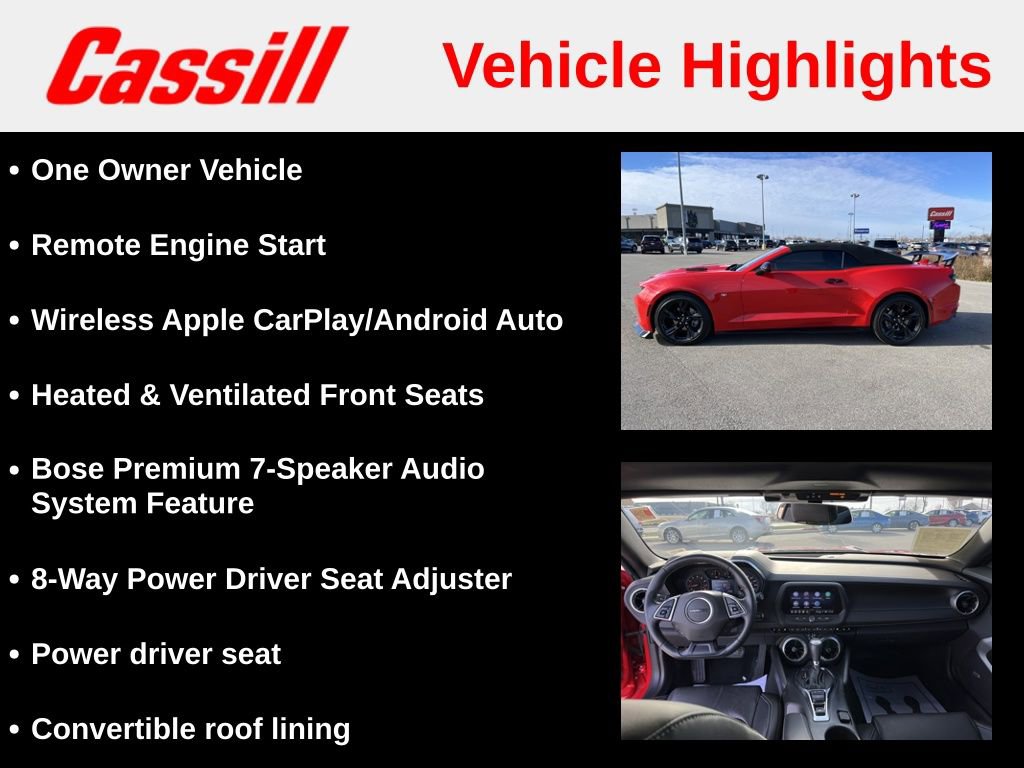 Cassill

Vehicle Highlights

• One Owner Vehicle

• Remote Engine Start

• Wireless Apple CarPlay/Android Auto

• Heated & Ventilated Front Seats

• Bose Premium 7-Speaker Audio System Feature

• 8-Way Power Driver Seat Adjuster

• Power driver seat

• Convertible roof lining

Cassill